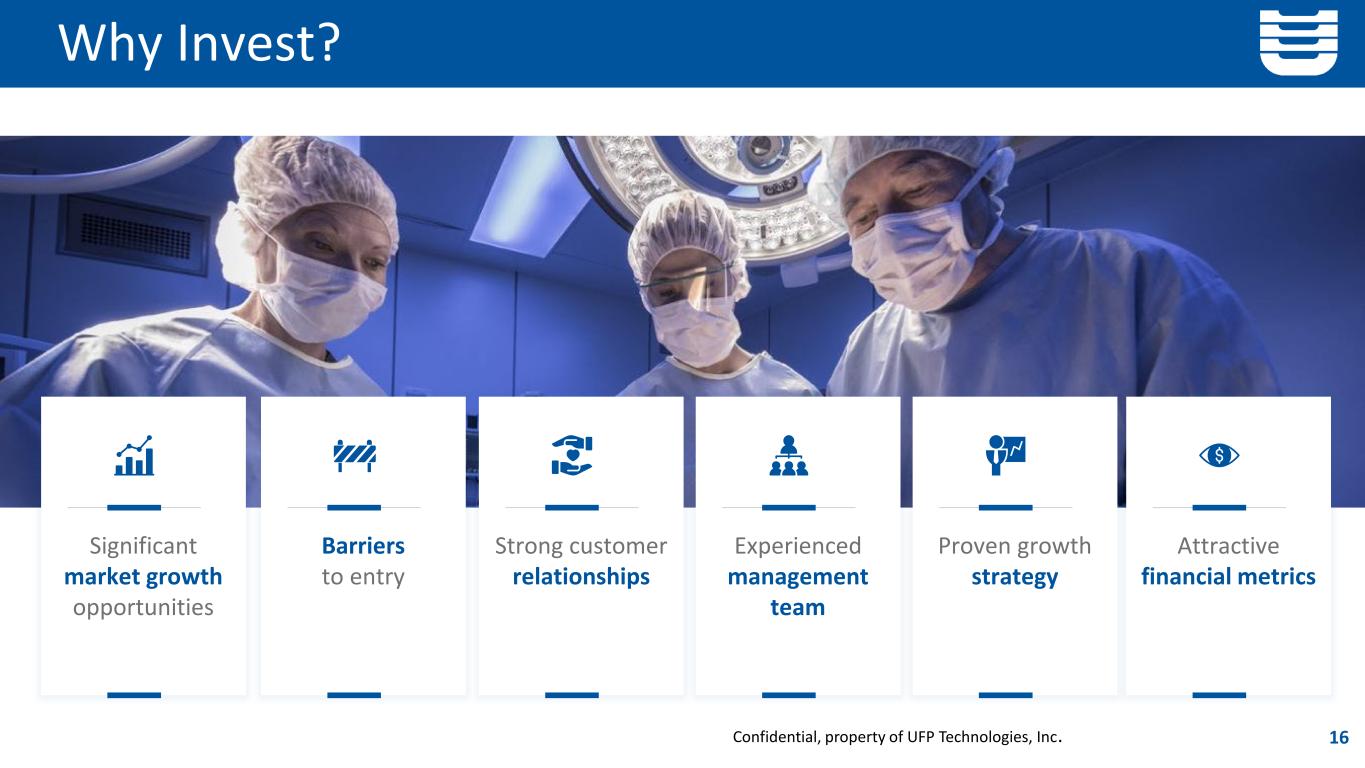 Why Invest?

Significant market growth opportunities

Barriers to entry

Strong customer relationships

Experienced management team

Proven growth strategy

Attractive financial metrics

Confidential, property of UFP Technologies, Inc.

16